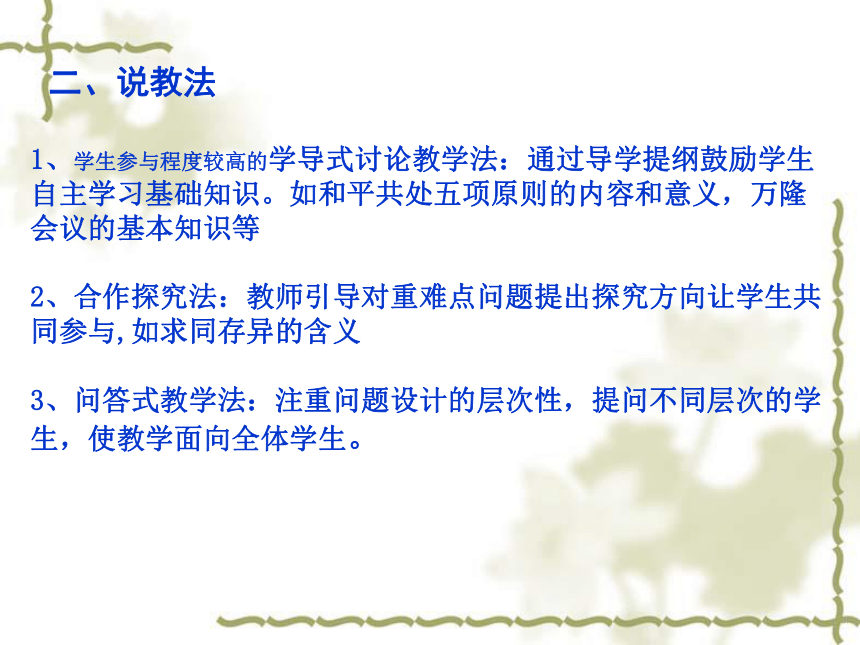 二、说教法

1、学生参与程度较高的学导式讨论教学法：通过导学提纲鼓励学生自主学习基础知识。如和平共处五项原则的内容和意义，万隆会议的基本知识等

2、合作探究法：教师引导对重难点问题提出探究方向让学生共同参与,如求同存异的含义

3、问答式教学法：注重问题设计的层次性，提问不同层次的学生，使教学面向全体学生。